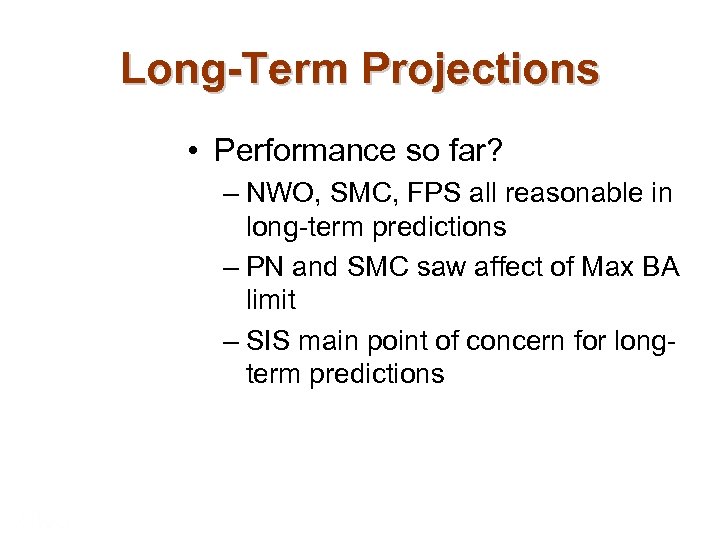 Long-Term Projections

• Performance so far?
– NWO, SMC, FPS all reasonable in long-term predictions
– PN and SMC saw affect of Max BA limit
– SIS main point of concern for long-term predictions